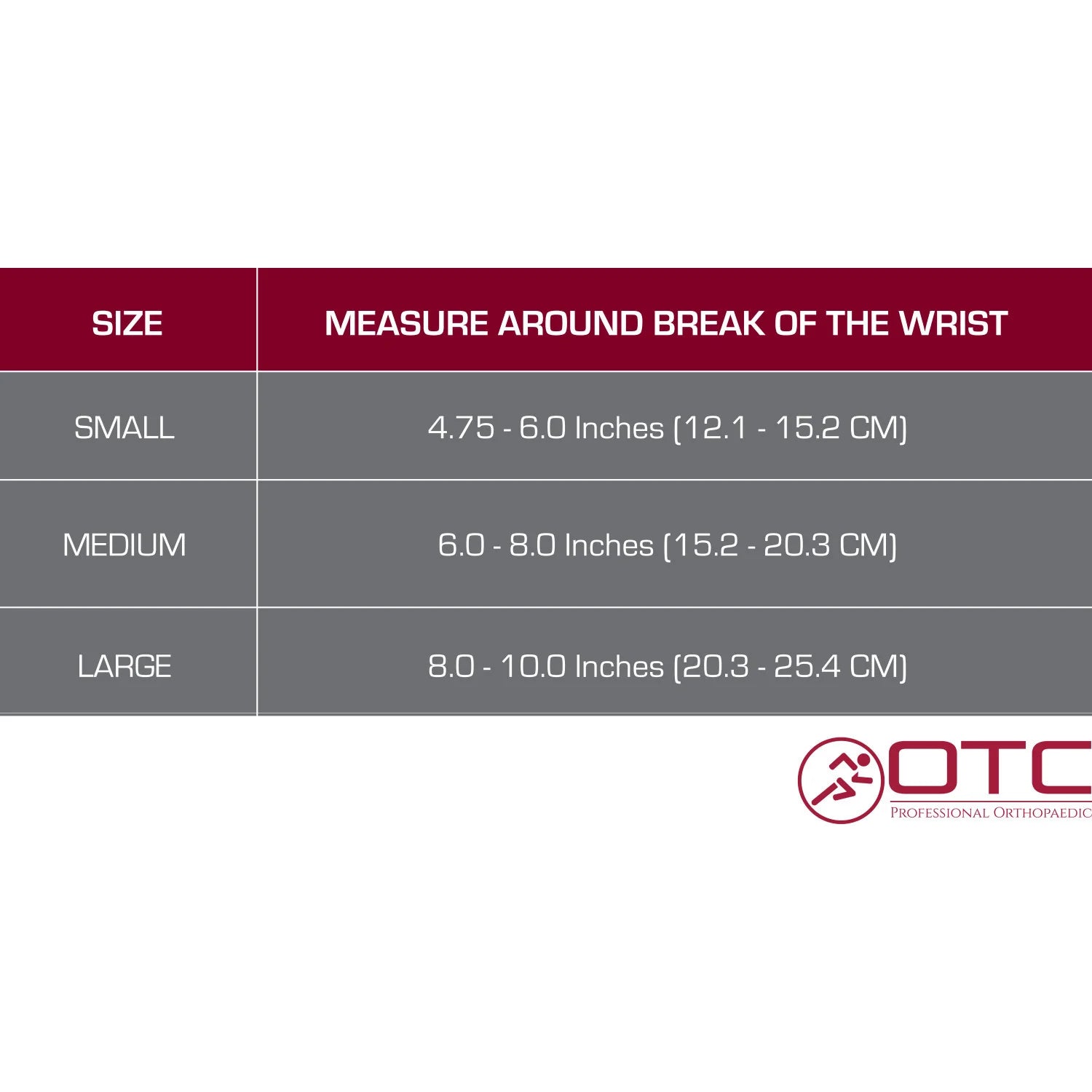 | SIZE | MEASURE AROUND BREAK OF THE WRIST |
|---|---|
| SMALL | 4.75 - 6.0 Inches (12.1 - 15.2 CM) |
| MEDIUM | 6.0 - 8.0 Inches (15.2 - 20.3 CM) |
| LARGE | 8.0 - 10.0 Inches (20.3 - 25.4 CM) |

OTC
PROFESSIONAL ORTHOPAEDIC